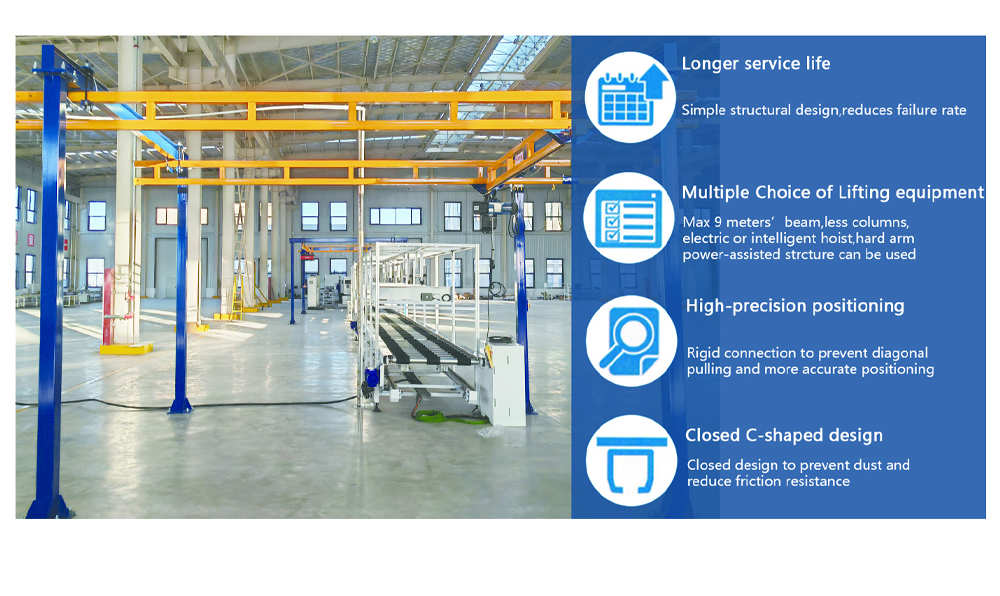 Longer service life

Simple structural design,reduces failure rate

Multiple Choice of Lifting equipment

Max 9 meters' beam,less columns, electric or intelligent hoist,hard arm power-assisted strcture can be used

High-precision positioning

Rigid connection to prevent diagonal pulling and more accurate positioning

Closed C-shaped design

Closed design to prevent dust and reduce friction resistance